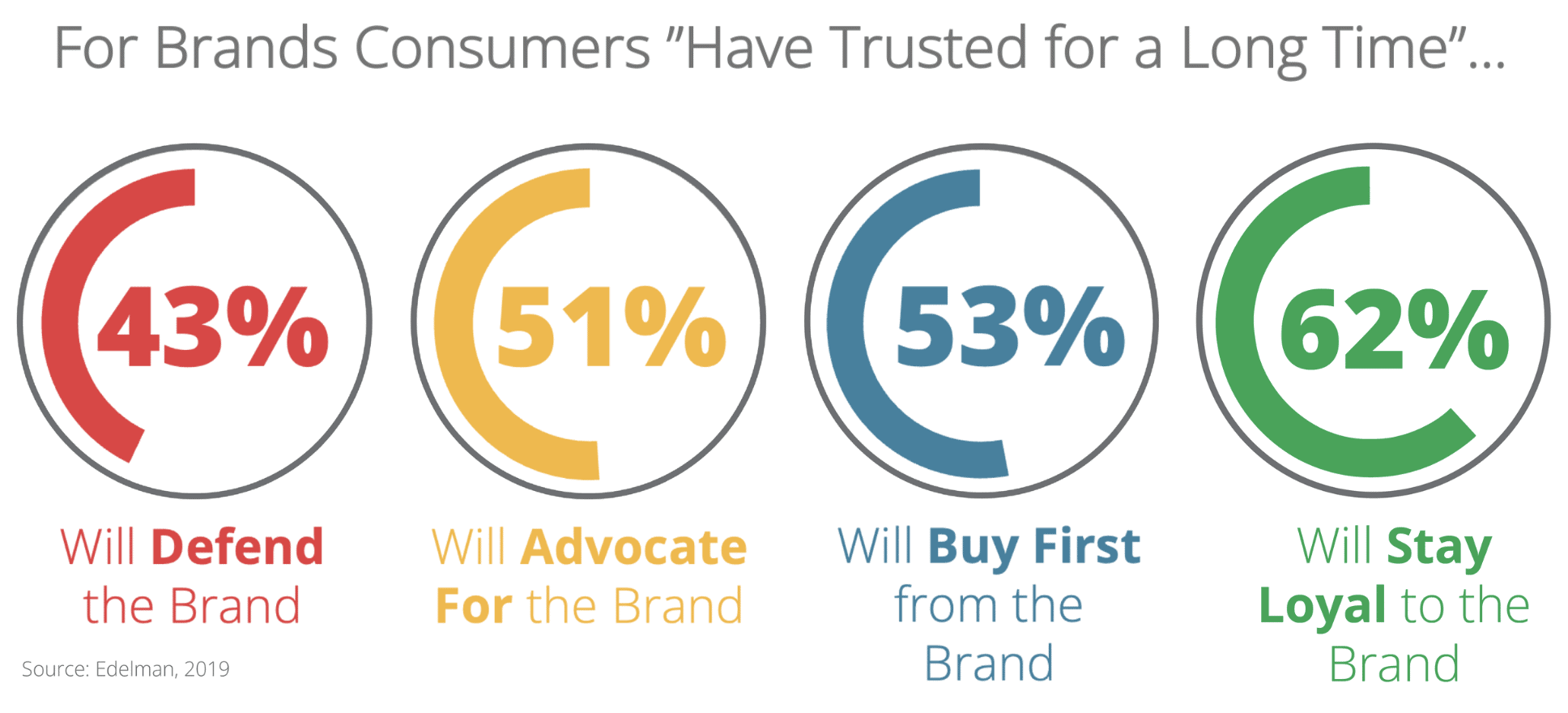 For Brands Consumers "Have Trusted for a Long Time"...

43%

Will Defend the Brand

51%

Will Advocate For the Brand

53%

Will Buy First from the Brand

62%

Will Stay Loyal to the Brand

Source: Edelman, 2019